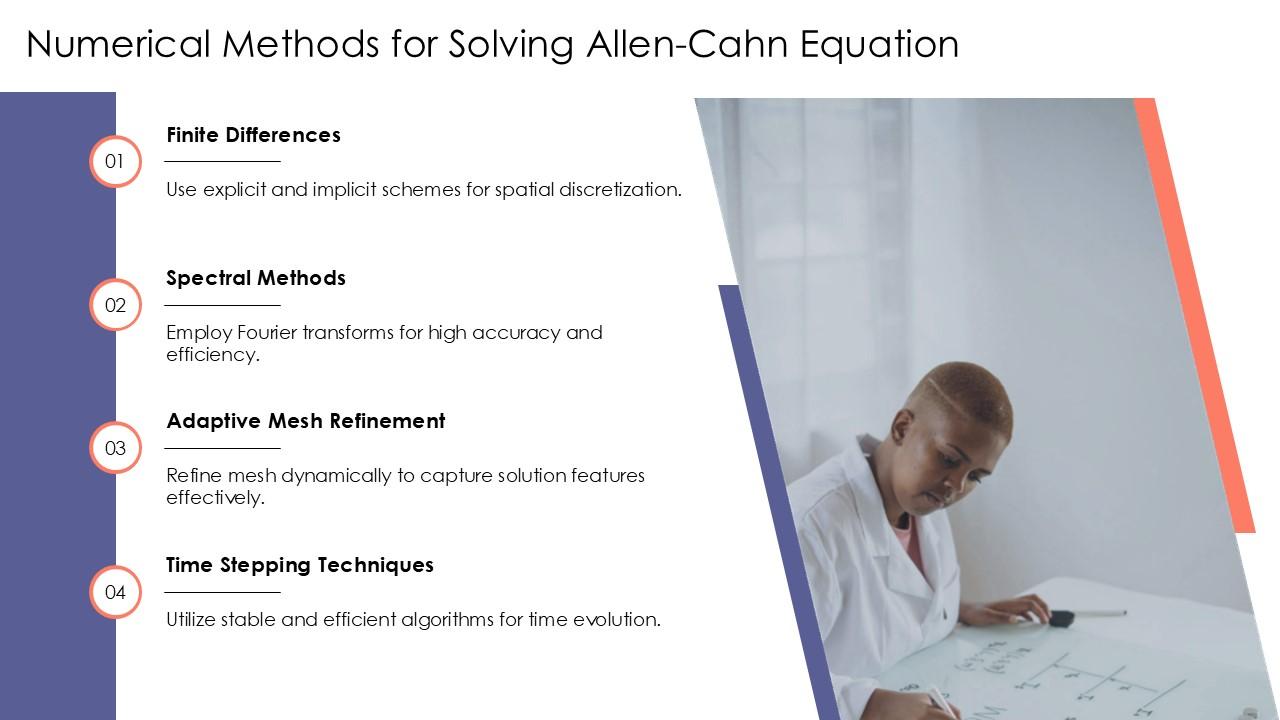 Numerical Methods for Solving Allen-Cahn Equation

01
Finite Differences
Use explicit and implicit schemes for spatial discretization.

02
Spectral Methods
Employ Fourier transforms for high accuracy and efficiency.

03
Adaptive Mesh Refinement
Refine mesh dynamically to capture solution features effectively.

04
Time Stepping Techniques
Utilize stable and efficient algorithms for time evolution.